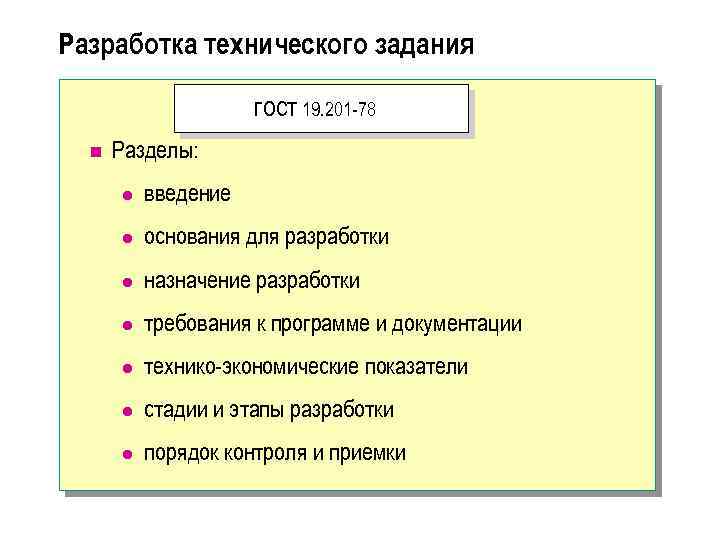 Разработка технического задания

ГОСТ 19.201-78

Разделы:

введение

основания для разработки

назначение разработки

требования к программе и документации

технико-экономические показатели

стадии и этапы разработки

порядок контроля и приемки